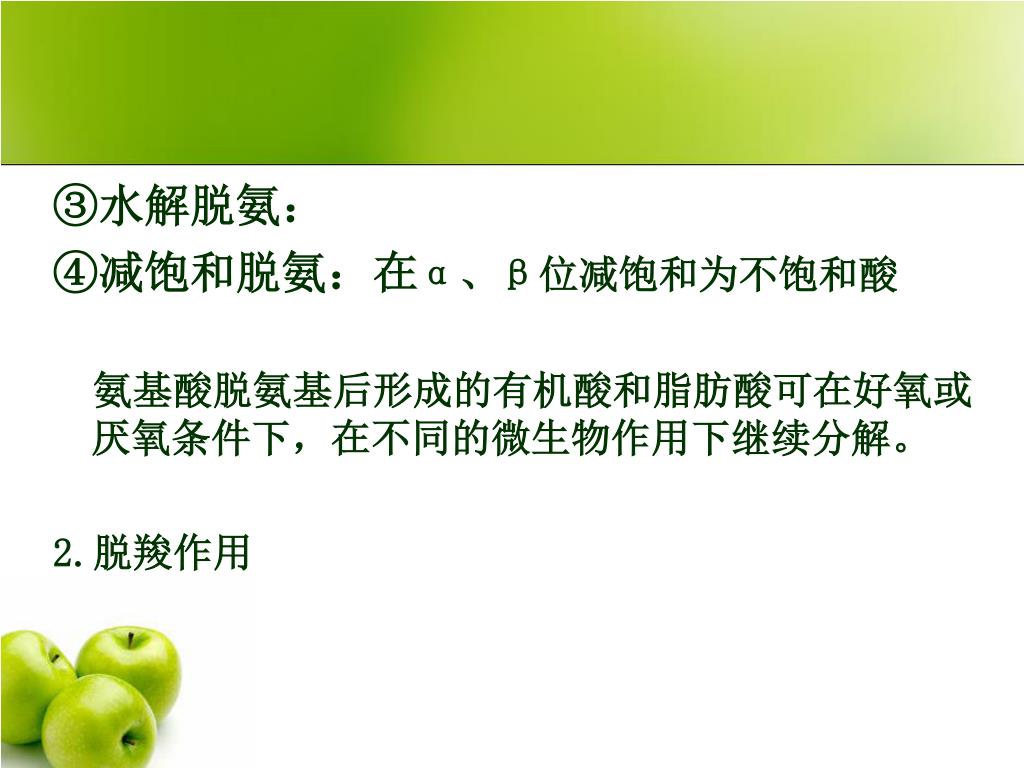 ③水解脱氨：
④减饱和脱氨：在α、β位减饱和为不饱和酸

氨基酸脱氨基后形成的有机酸和脂肪酸可在好氧或厌氧条件下，在不同的微生物作用下继续分解。

2.脱羧作用